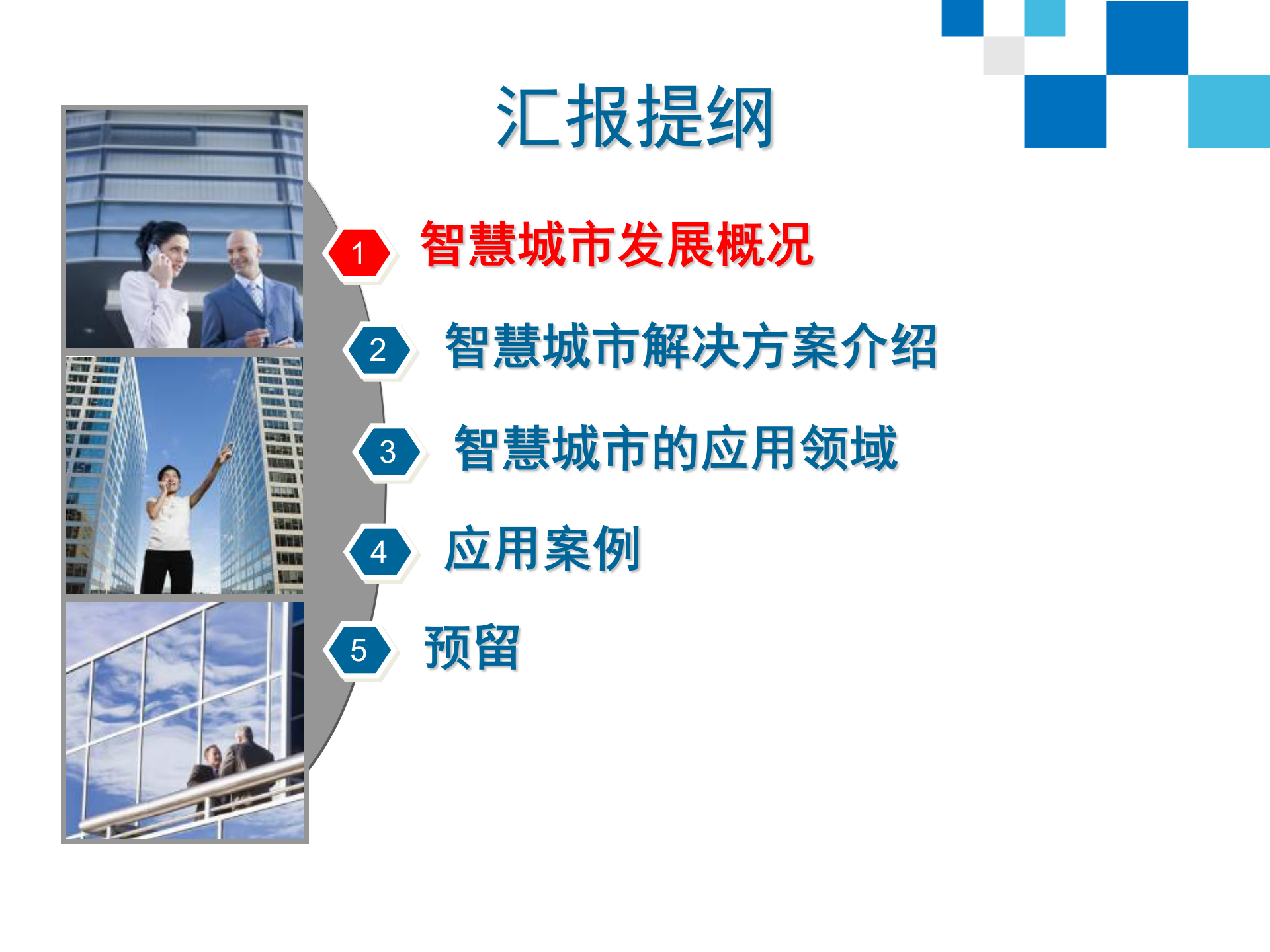 汇报提纲

1 智慧城市发展概况

2 智慧城市解决方案介绍

3 智慧城市的应用领域

4 应用案例

5 预留